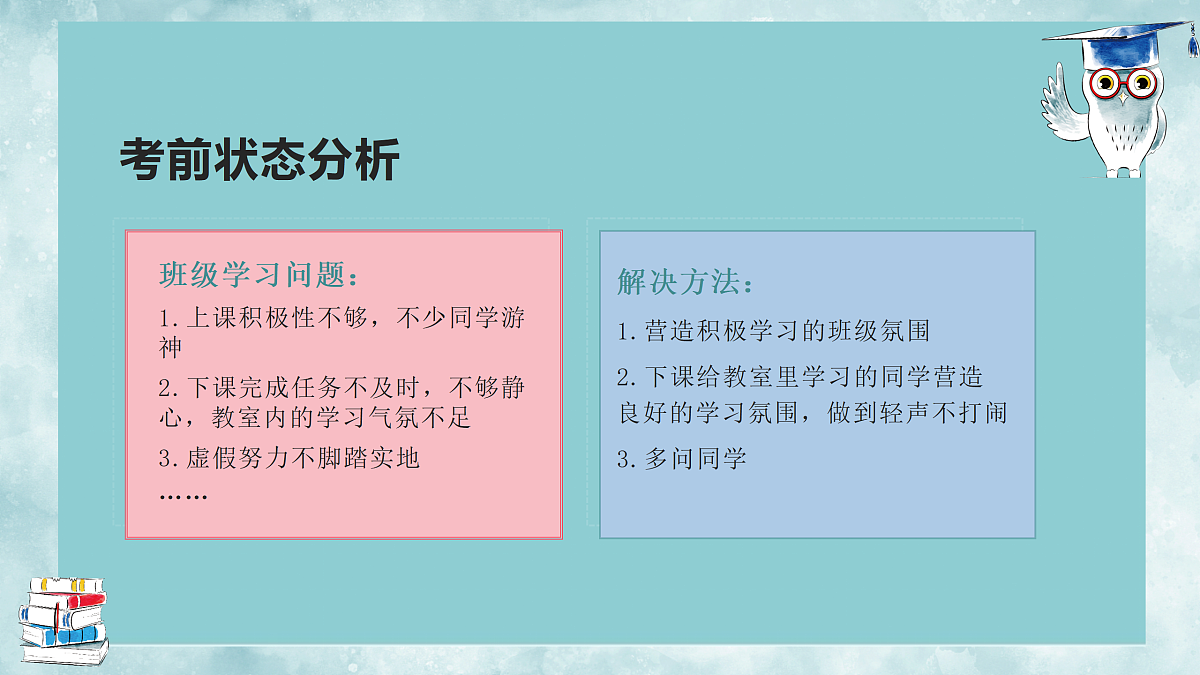 考前状态分析

班级学习问题：

1.上课积极性不够，不少同学游神

2.下课完成任务不及时，不够静心，教室内的学习气氛不足

3.虚假努力不脚踏实地

……

解决方法：

1.营造积极学习的班级氛围

2.下课给教室里学习的同学营造良好的学习氛围，做到轻声不打闹

3.多问同学